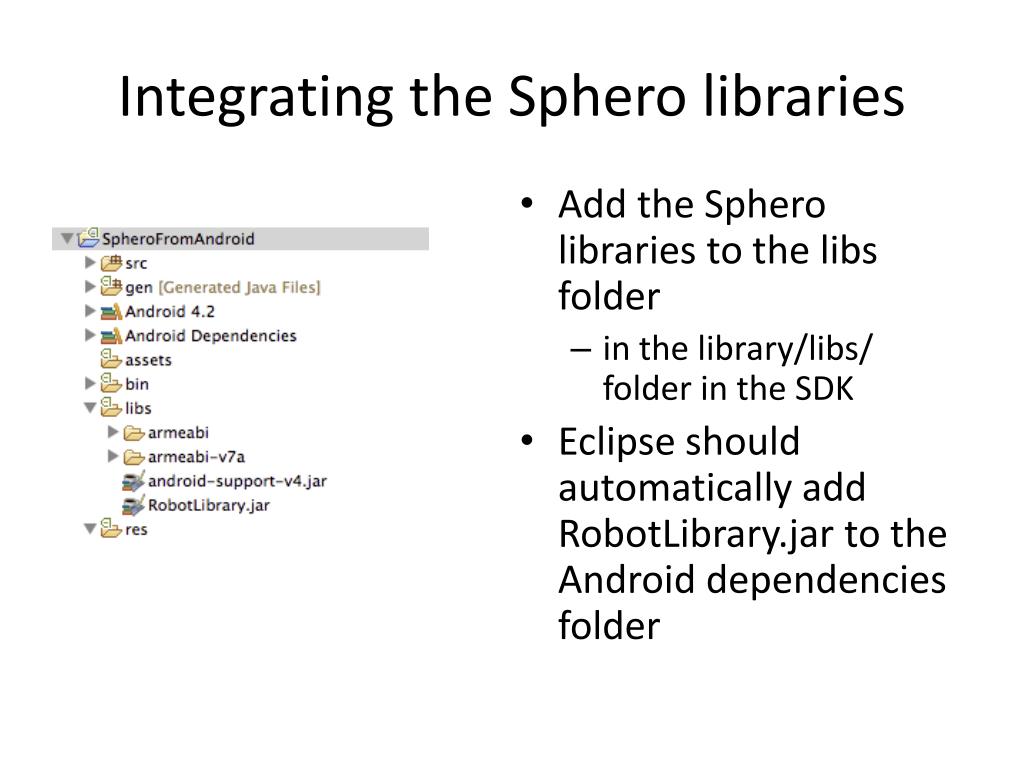 Integrating the Sphero libraries

SpheroFromAndroid
src
gen [Generated Java Files]
Android 4.2
Android Dependencies
assets
bin
libs
armeabi
armeabi-v7a
android-support-v4.jar
RobotLibrary.jar
res

• Add the Sphero libraries to the libs folder
– in the library/libs/ folder in the SDK
• Eclipse should automatically add RobotLibrary.jar to the Android dependencies folder